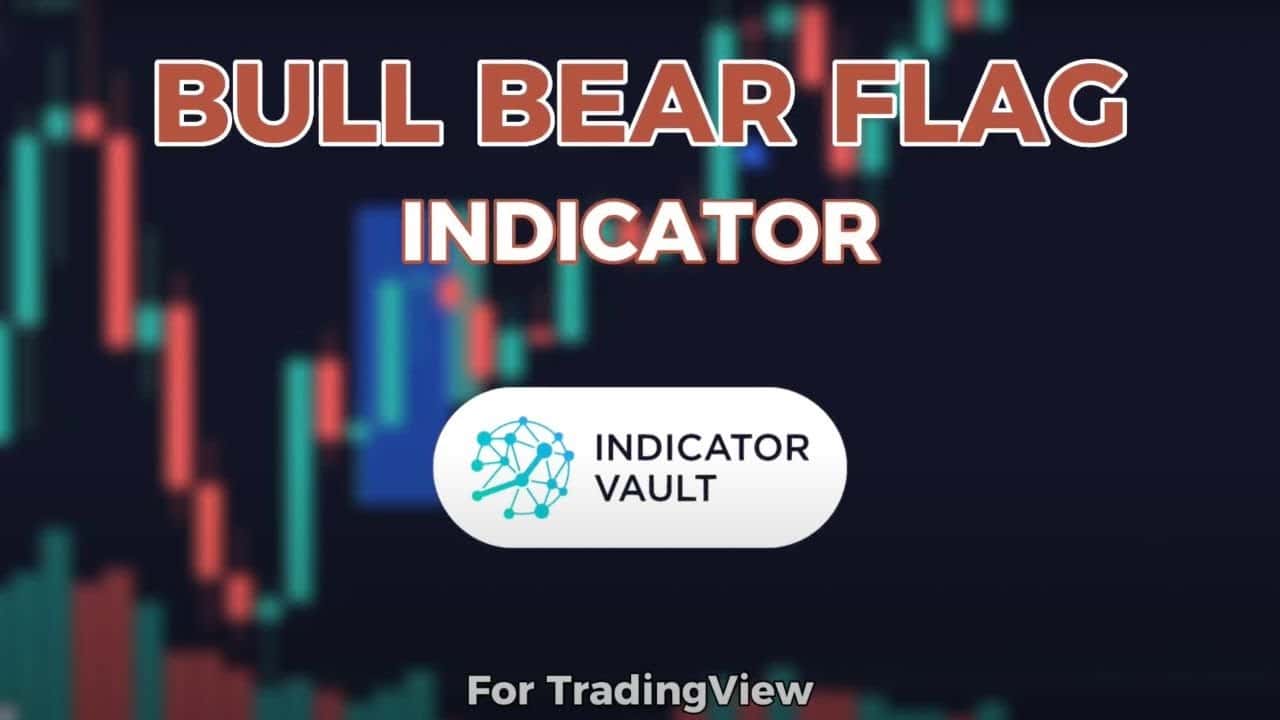 BULL BEAR FLAG
INDICATOR

INDICATOR
VAULT

For TradingView